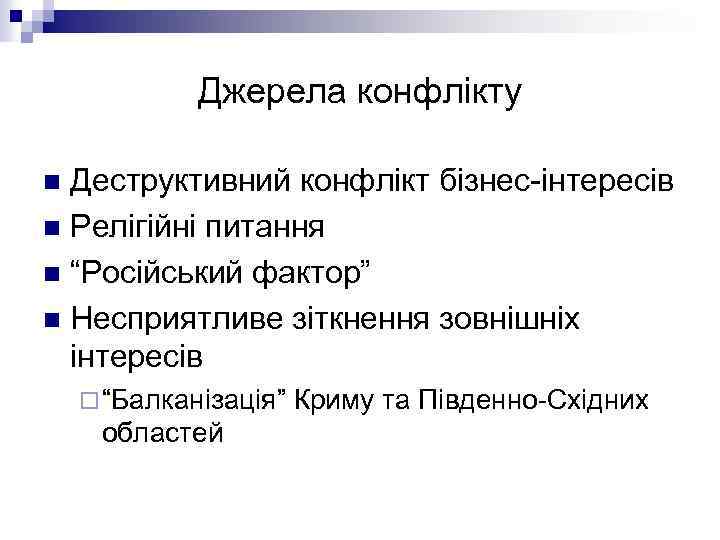 Джерела конфлікту

Деструктивний конфлікт бізнес-інтересів
Релігійні питання
“Російський фактор”
Несприятливе зіткнення зовнішніх інтересів
“Балканізація” Криму та Південно-Східних областей